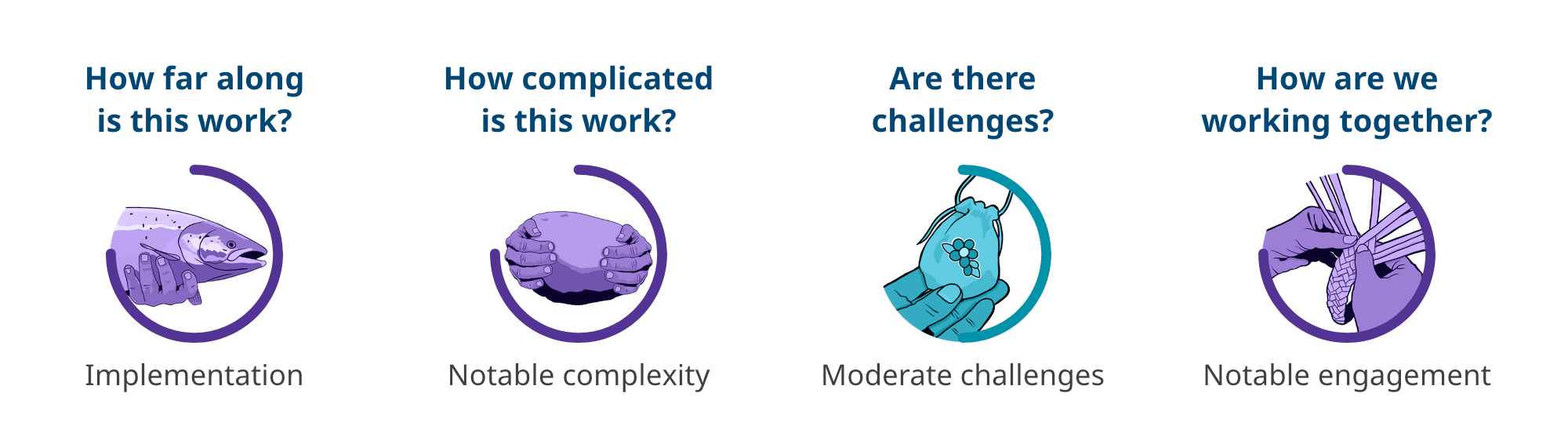 How far along is this work?

Implementation

How complicated is this work?

Notable complexity

Are there challenges?

Moderate challenges

How are we working together?

Notable engagement